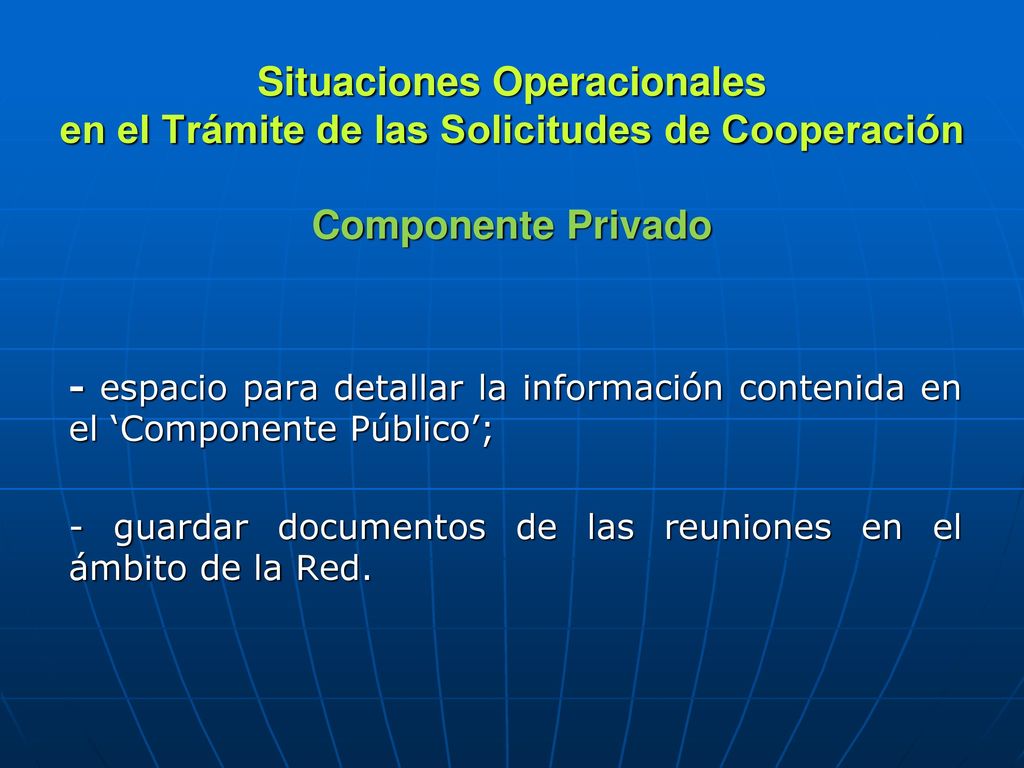 Situaciones Operacionales
en el Trámite de las Solicitudes de Cooperación

Componente Privado

- espacio para detallar la información contenida en el ‘Componente Público’;

- guardar documentos de las reuniones en el ámbito de la Red.